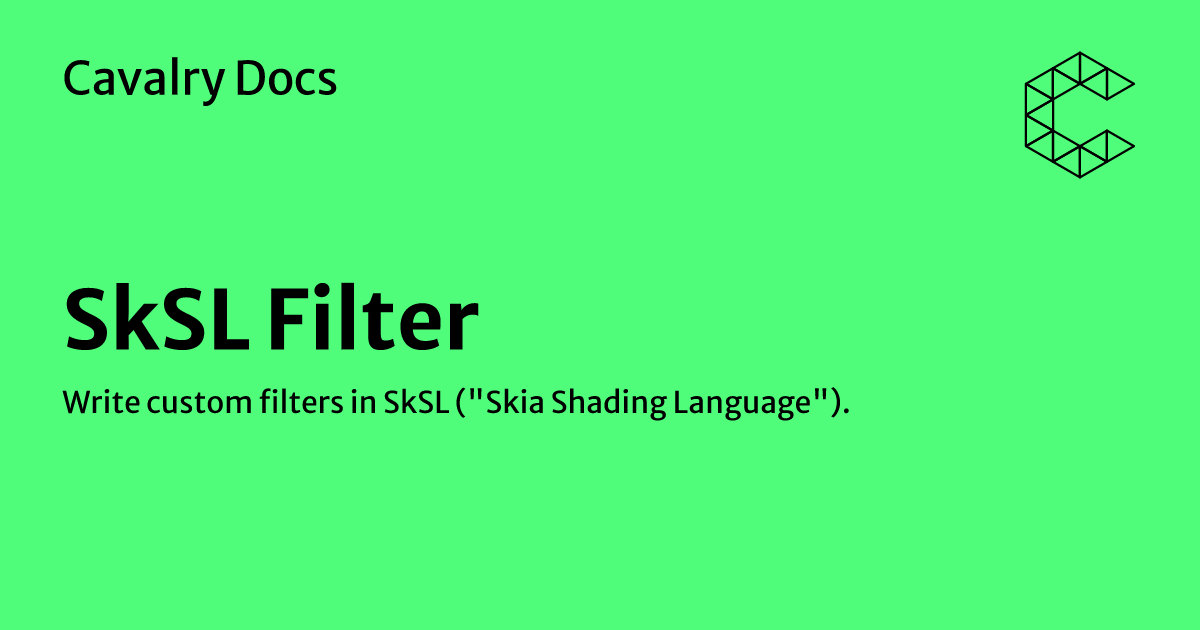 Cavalry Docs

SkSL Filter

Write custom filters in SkSL ("Skia Shading Language").